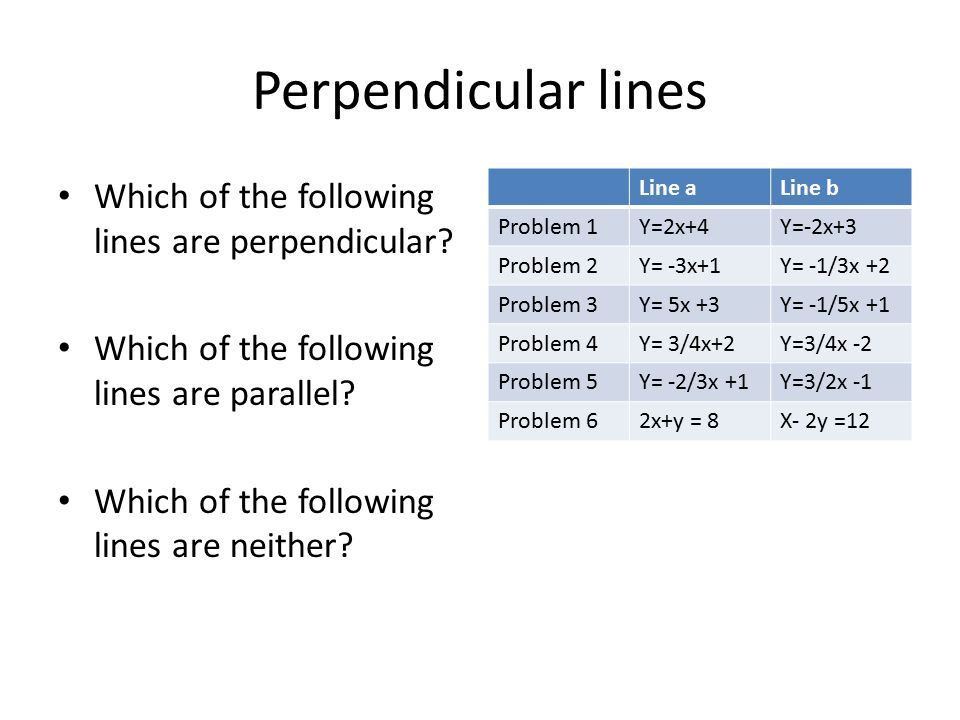 Perpendicular lines

• Which of the following lines are perpendicular?

• Which of the following lines are parallel?

• Which of the following lines are neither?

| | Line a | Line b |
|---|---|---|
| Problem 1 | Y=2x+4 | Y=-2x+3 |
| Problem 2 | Y= -3x+1 | Y= -1/3x +2 |
| Problem 3 | Y= 5x +3 | Y= -1/5x +1 |
| Problem 4 | Y= 3/4x+2 | Y=3/4x -2 |
| Problem 5 | Y= -2/3x +1 | Y=3/2x -1 |
| Problem 6 | 2x+y = 8 | X- 2y =12 |